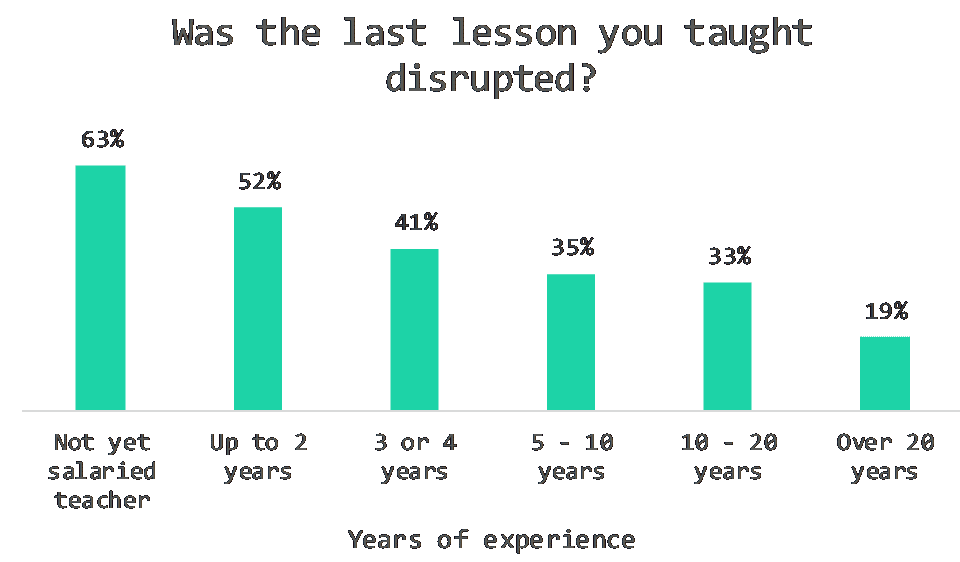 Was the last lesson you taught disrupted?

63%
52%
41%
35%
33%
19%

Not yet salaried teacher
Up to 2 years
3 or 4 years
5 - 10 years
10 - 20 years
Over 20 years

Years of experience